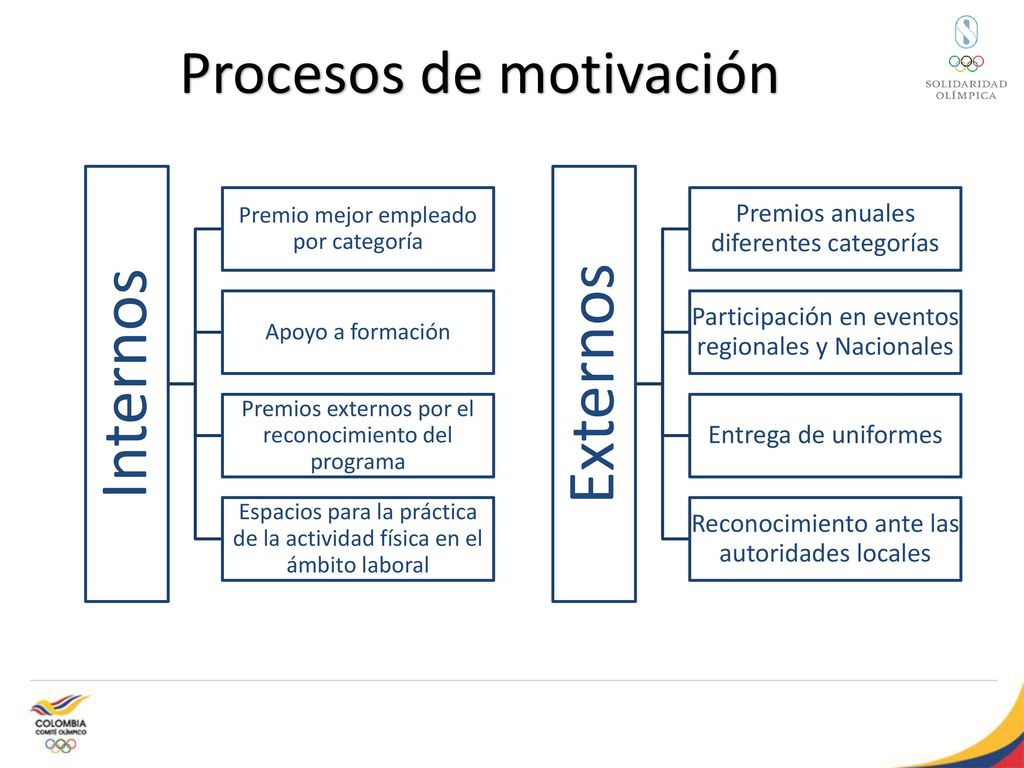 Procesos de motivación

SOLIDARIDAD OLÍMPICA

Internos

Premio mejor empleado por categoría

Apoyo a formación

Premios externos por el reconocimiento del programa

Espacios para la práctica de la actividad física en el ámbito laboral

Externos

Premios anuales diferentes categorías

Participación en eventos regionales y Nacionales

Entrega de uniformes

Reconocimiento ante las autoridades locales

COLOMBIA COMITÉ OLÍMPICO